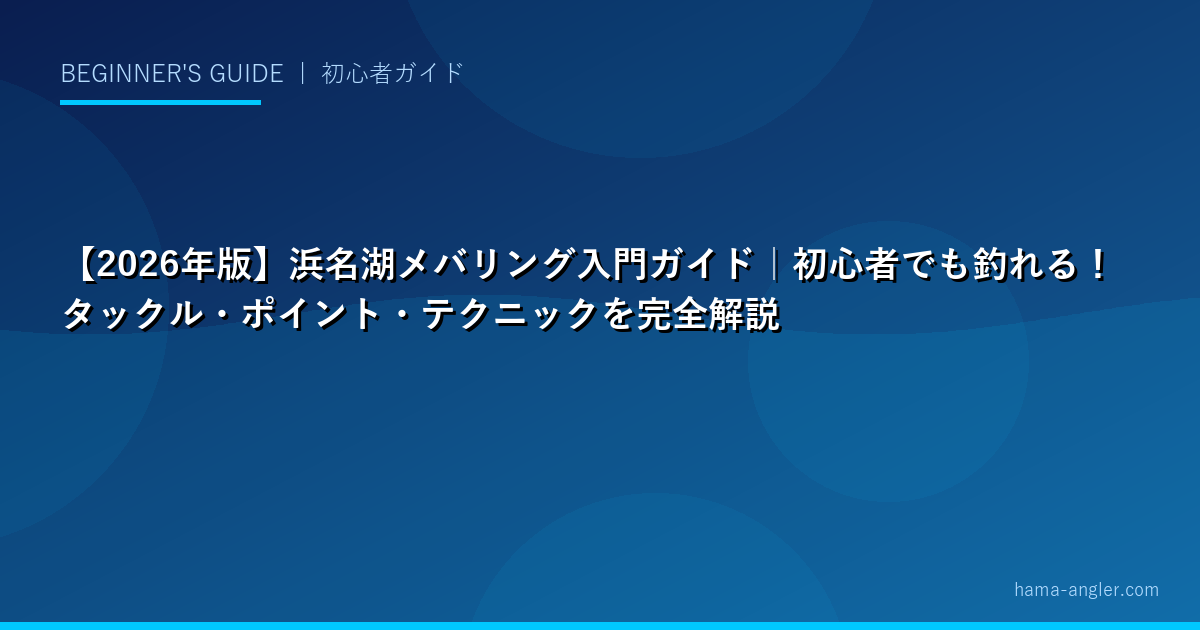 BEGINNER'S GUIDE ｜ 初心者ガイド

【2026年版】浜名湖メバリング入門ガイド｜初心者でも釣れる！タックル・ポイント・テクニックを完全解説

hama-angler.com